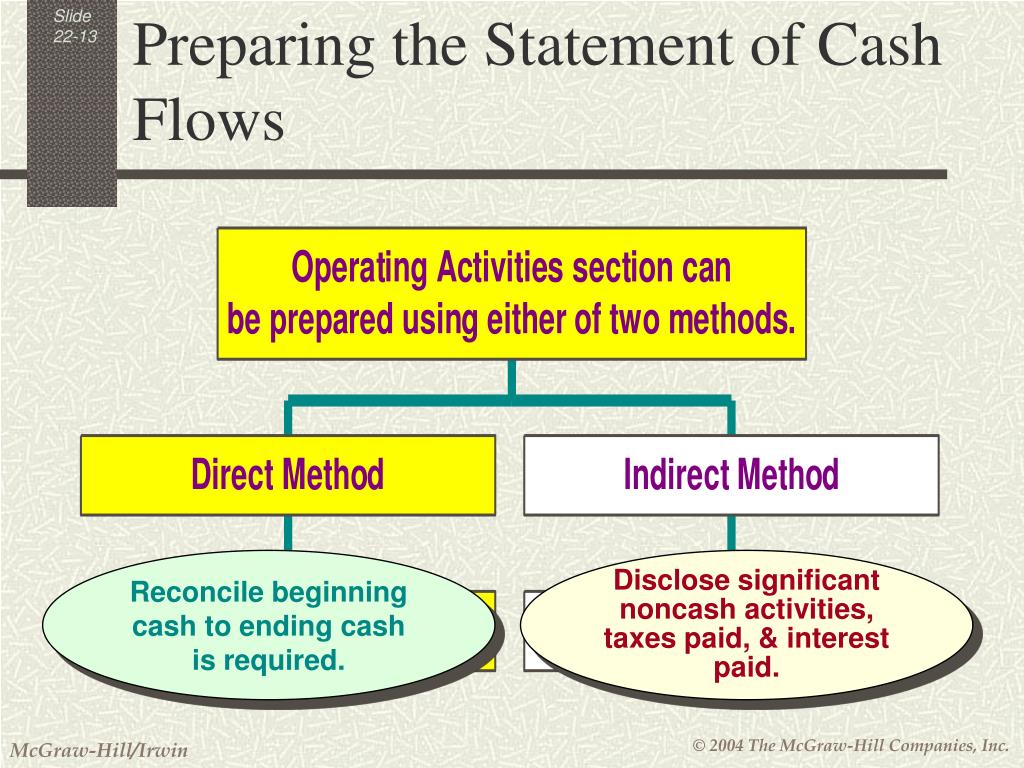 Slide 22-13

Preparing the Statement of Cash Flows

Operating Activities section can be prepared using either of two methods.

Direct Method

Indirect Method

Reconcile beginning cash to ending cash is required.

Disclose significant noncash activities, taxes paid, & interest paid.

McGraw-Hill/Irwin

© 2004 The McGraw-Hill Companies, Inc.